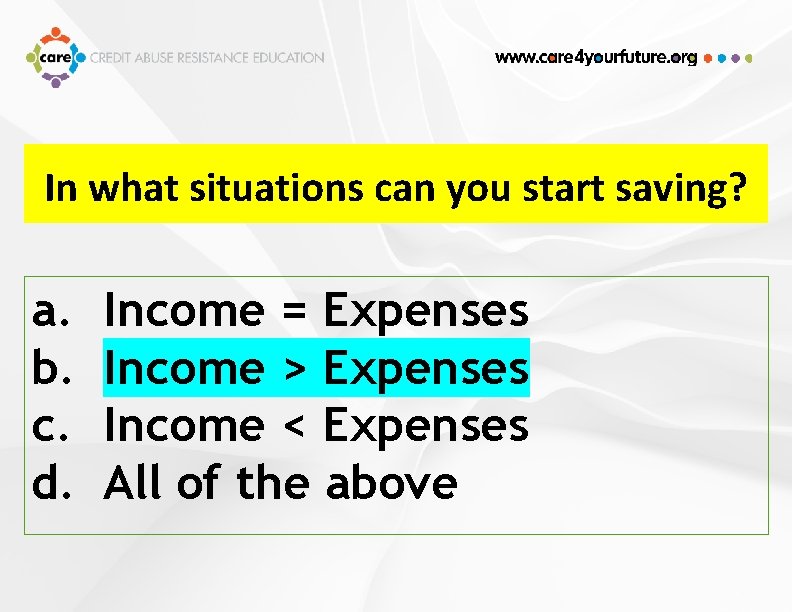 care CREDIT ABUSE RESISTANCE EDUCATION

www.care4yourfuture.org

In what situations can you start saving?

a. Income = Expenses
b. Income > Expenses
c. Income < Expenses
d. All of the above